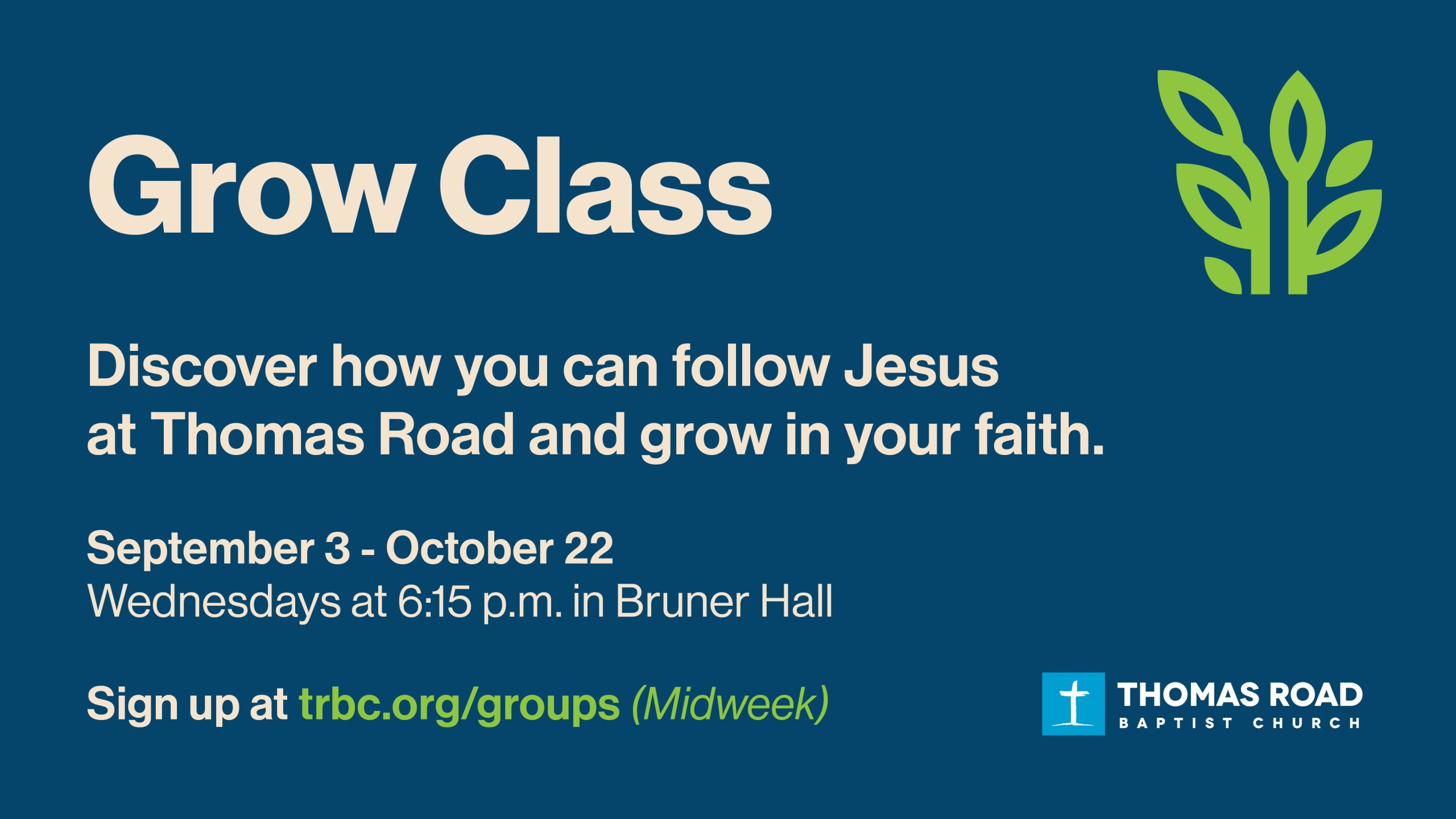 Grow Class

Discover how you can follow Jesus at Thomas Road and grow in your faith.

September 3 - October 22
Wednesdays at 6:15 p.m. in Bruner Hall

Sign up at trbc.org/groups (Midweek)

THOMAS ROAD
BAPTIST CHURCH